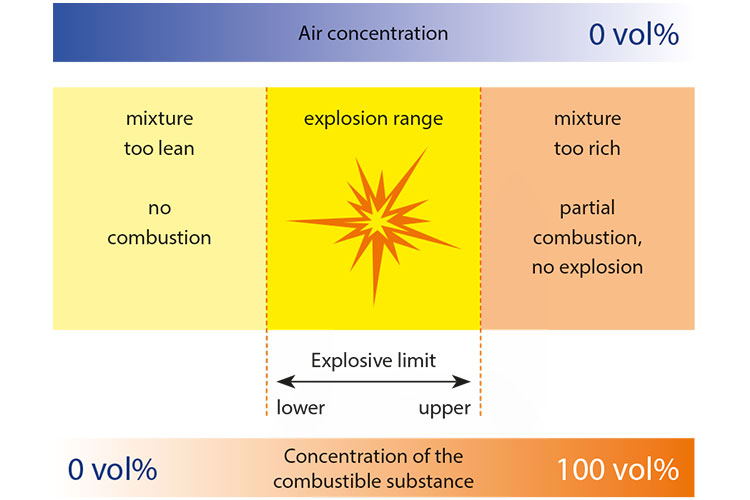 Air concentration 0 vol%

mixture
too lean

no
combustion

explosion range

mixture
too rich

partial
combustion,
no explosion

Explosive limit

lower upper

0 vol% Concentration of the combustible substance 100 vol%